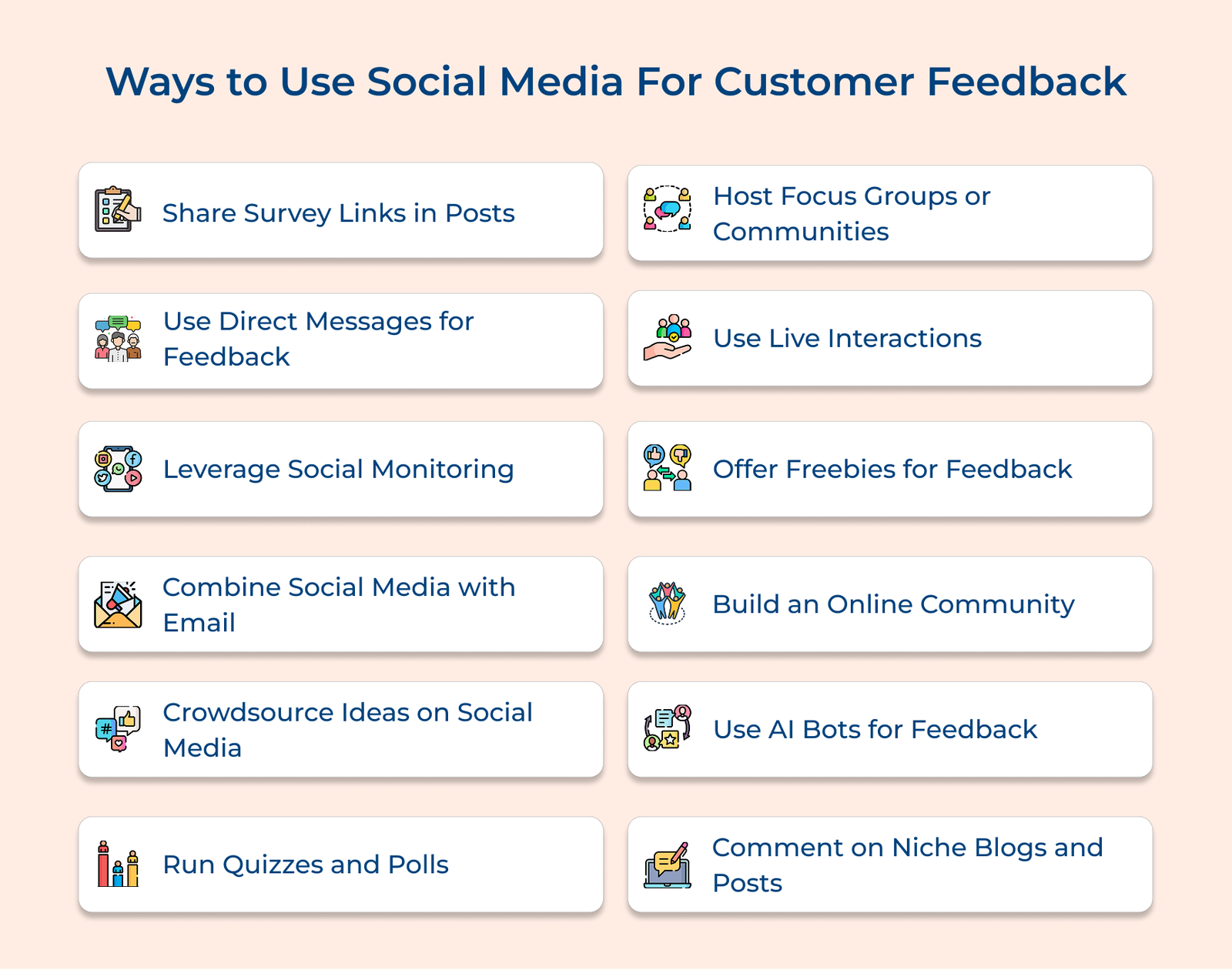 Ways to Use Social Media For Customer Feedback

Share Survey Links in Posts

Use Direct Messages for Feedback

Leverage Social Monitoring

Combine Social Media with Email

Crowdsource Ideas on Social Media

Run Quizzes and Polls

Host Focus Groups or Communities

Use Live Interactions

Offer Freebies for Feedback

Build an Online Community

Use AI Bots for Feedback

Comment on Niche Blogs and Posts